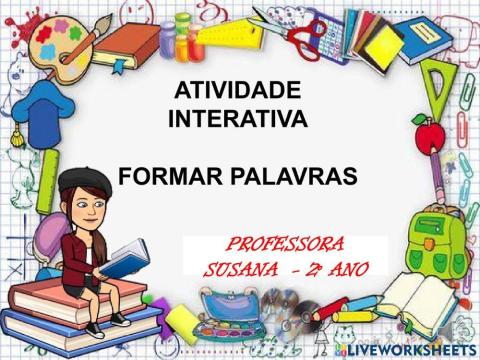 ATIVIDADE INTERATIVA

FORMAR PALAVRAS

PROFESSORA SUSANA - 2º ANO

LIVEWORKSHEETS